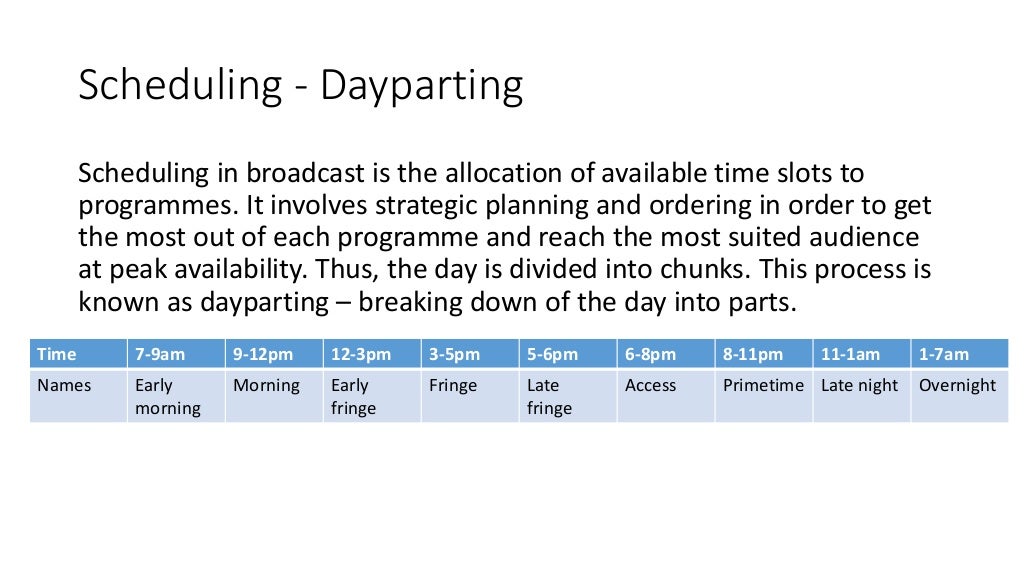 Scheduling - Dayparting

Scheduling in broadcast is the allocation of available time slots to programmes. It involves strategic planning and ordering in order to get the most out of each programme and reach the most suited audience at peak availability. Thus, the day is divided into chunks. This process is known as dayparting – breaking down of the day into parts.

| Time | 7-9am | 9-12pm | 12-3pm | 3-5pm | 5-6pm | 6-8pm | 8-11pm | 11-1am | 1-7am |
|---|---|---|---|---|---|---|---|---|---|
| Names | Early morning | Morning | Early fringe | Fringe | Late fringe | Access | Primetime | Late night | Overnight |